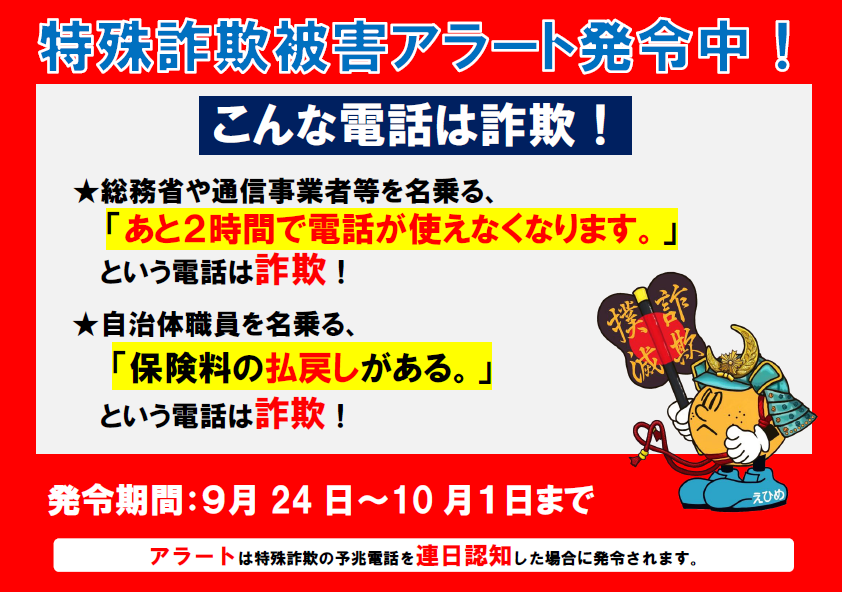 特殊詐欺被害アラート発令中！

こんな電話は詐欺！

★総務省や通信事業者等を名乗る、
「あと2時間で電話が使えなくなります。」
という電話は詐欺！

★自治体職員を名乗る、
「保険料の払戻しがある。」
という電話は詐欺！

詐欺撲滅

えひめ

発令期間：9月 24 日～10 月1日まで

アラートは特殊詐欺の予兆電話を連日認知した場合に発令されます。